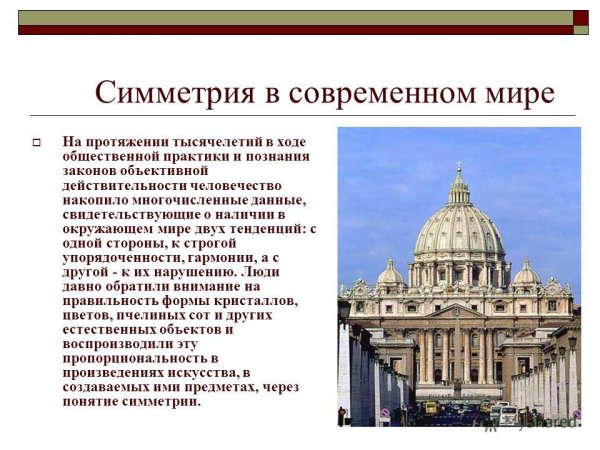 Симметрия в современном мире

На протяжении тысячелетий в ходе общественной практики и познания законов объективной действительности человечество накопило многочисленные данные, свидетельствующие о наличии в окружающем мире двух тенденций: с одной стороны, к строгой упорядоченности, гармонии, а с другой - к их нарушению. Люди давно обратили внимание на правильность формы кристаллов, цветов, пчелиных сот и других естественных объектов и воспроизводили эту пропорциональность в произведениях искусства, в создаваемых ими предметах, через понятие симметрии.

MyShared